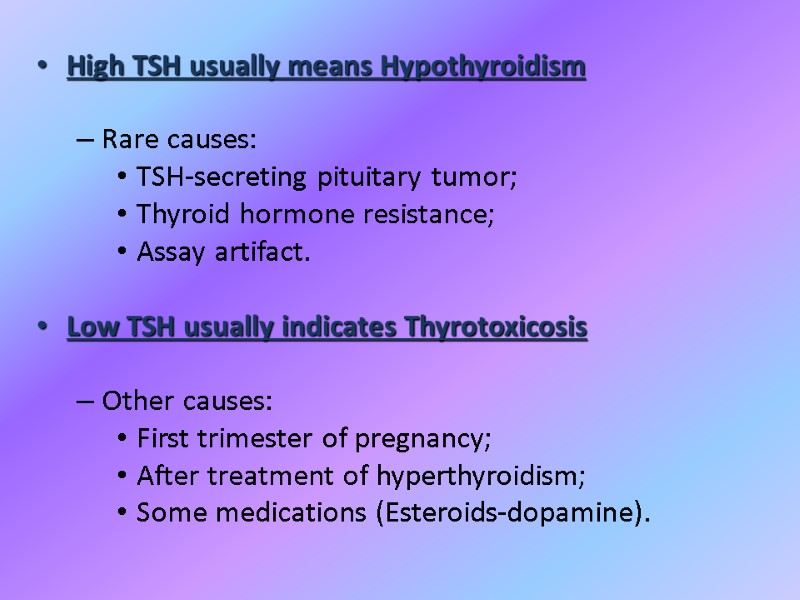 • High TSH usually means Hypothyroidism

– Rare causes:
• TSH-secreting pituitary tumor;
• Thyroid hormone resistance;
• Assay artifact.

• Low TSH usually indicates Thyrotoxicosis

– Other causes:
• First trimester of pregnancy;
• After treatment of hyperthyroidism;
• Some medications (Esteroids-dopamine).